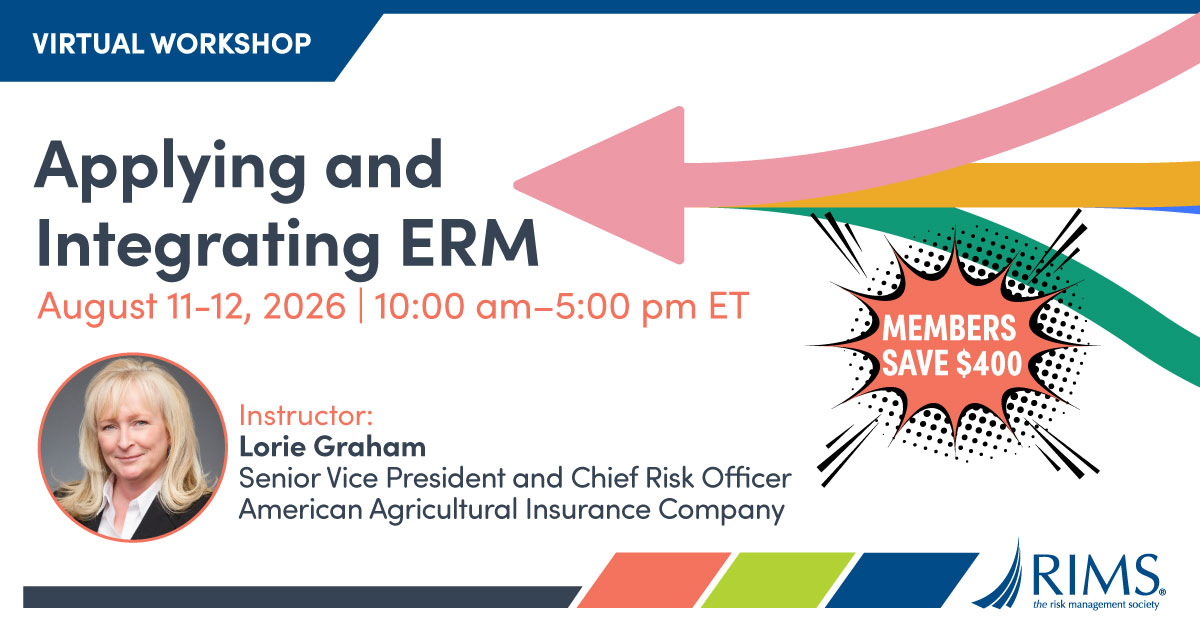 VIRTUAL WORKSHOP

Applying and Integrating ERM

August 11-12, 2026 | 10:00 am–5:00 pm ET

MEMBERS SAVE $400

Instructor:
Lorie Graham
Senior Vice President and Chief Risk Officer
American Agricultural Insurance Company

RIMS®
the risk management society